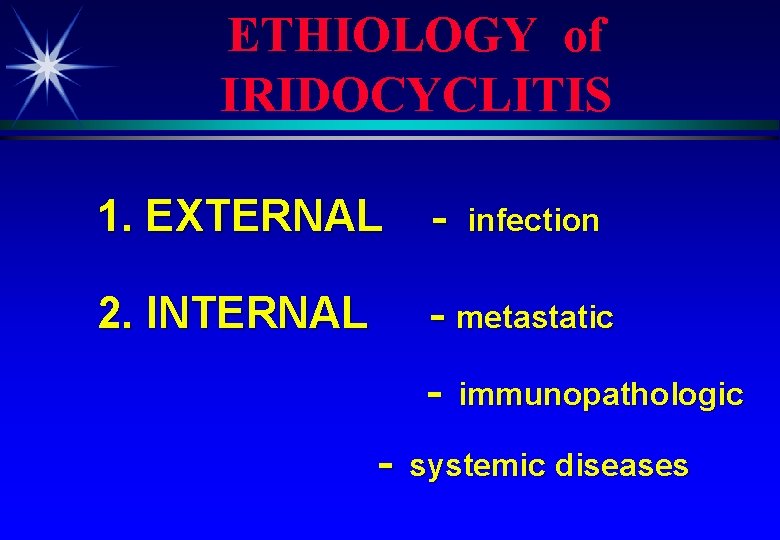 ETHIOLOGY of IRIDOCYCLITIS

1. EXTERNAL - infection

2. INTERNAL - metastatic

- immunopathologic

- systemic diseases